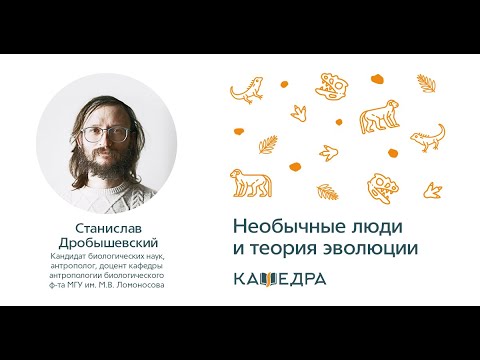 Станислав Дробышевский

Кандидат биологических наук, антрополог, доцент кафедры антропологии биологического ф-та МГУ им. М.В. Ломоносова

Необычные люди и теория эволюции

КАФЕДРА